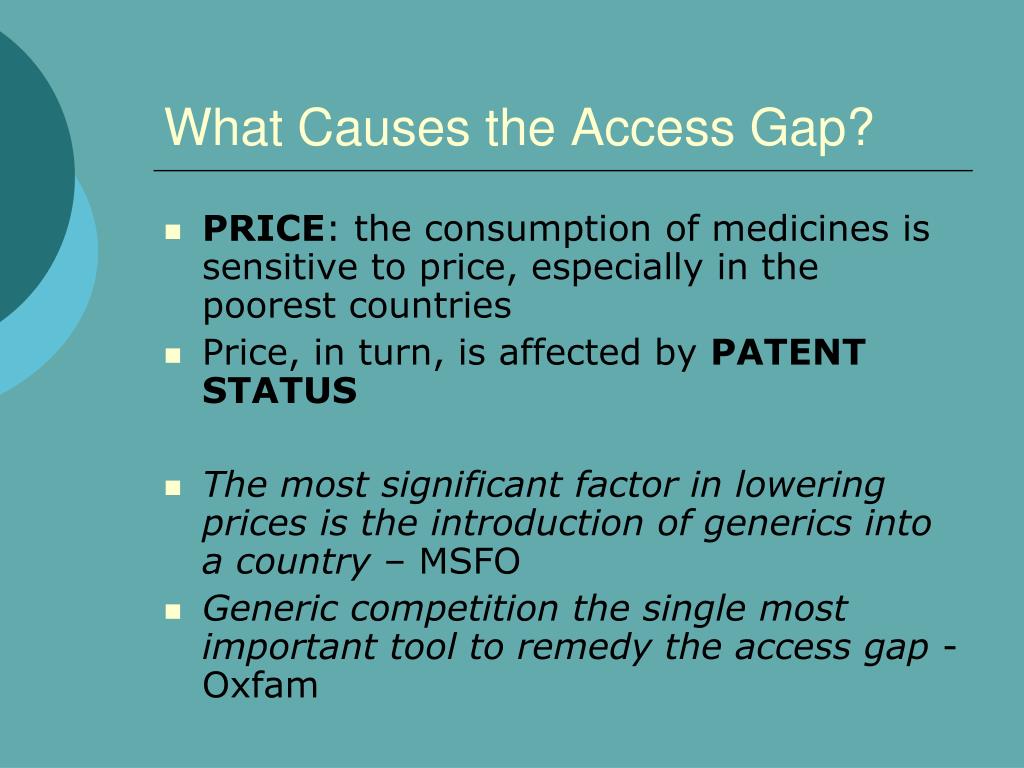 What Causes the Access Gap?

- PRICE: the consumption of medicines is sensitive to price, especially in the poorest countries
- Price, in turn, is affected by PATENT STATUS

- The most significant factor in lowering prices is the introduction of generics into a country – MSFO
- Generic competition the single most important tool to remedy the access gap - Oxfam